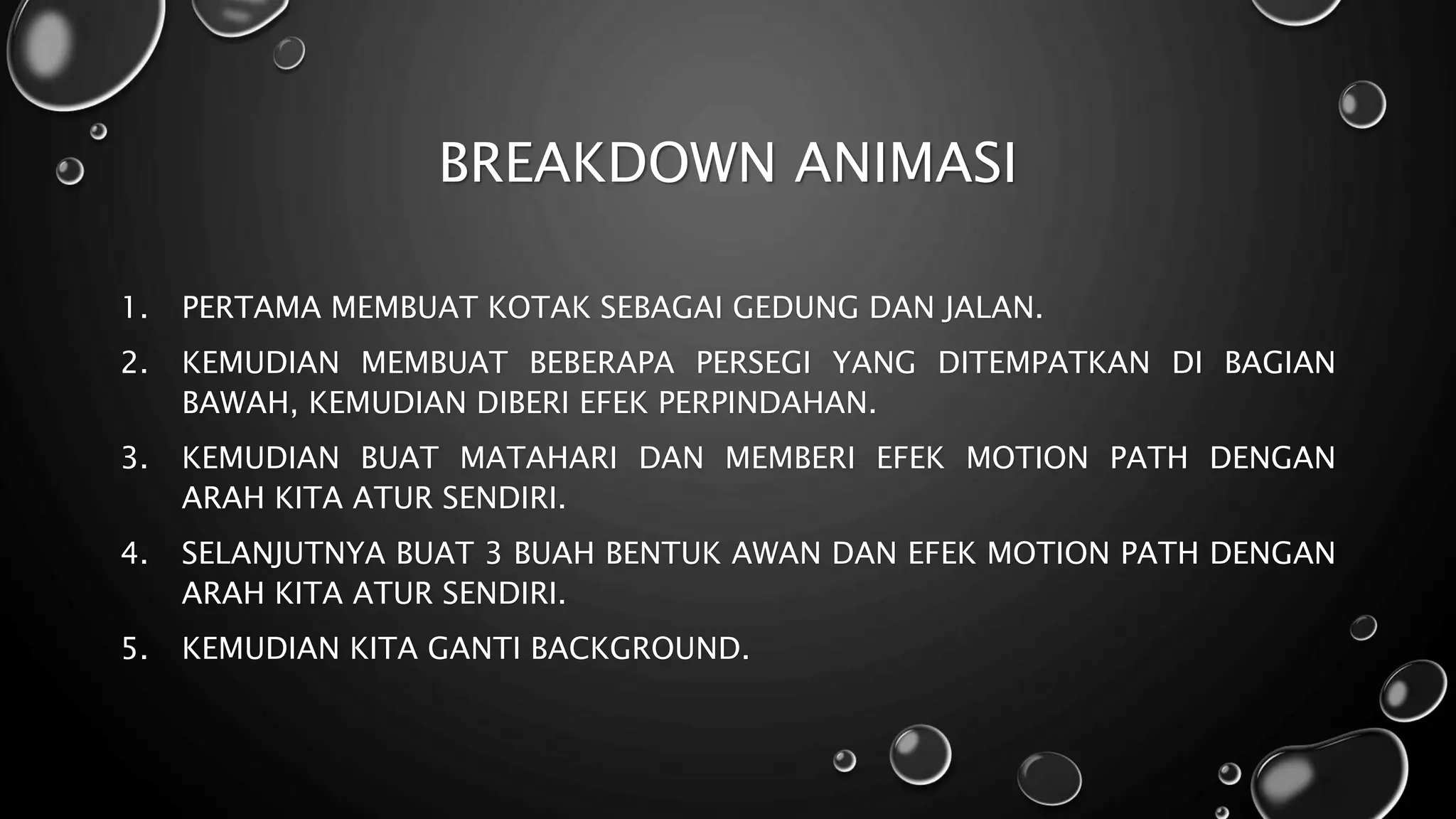 BREAKDOWN ANIMASI

1. PERTAMA MEMBUAT KOTAK SEBAGAI GEDUNG DAN JALAN.
2. KEMUDIAN MEMBUAT BEBERAPA PERSEGI YANG DITEMPATKAN DI BAGIAN BAWAH, KEMUDIAN DIBERI EFEK PERPINDAHAN.
3. KEMUDIAN BUAT MATAHARI DAN MEMBERI EFEK MOTION PATH DENGAN ARAH KITA ATUR SENDIRI.
4. SELANJUTNYA BUAT 3 BUAH BENTUK AWAN DAN EFEK MOTION PATH DENGAN ARAH KITA ATUR SENDIRI.
5. KEMUDIAN KITA GANTI BACKGROUND.